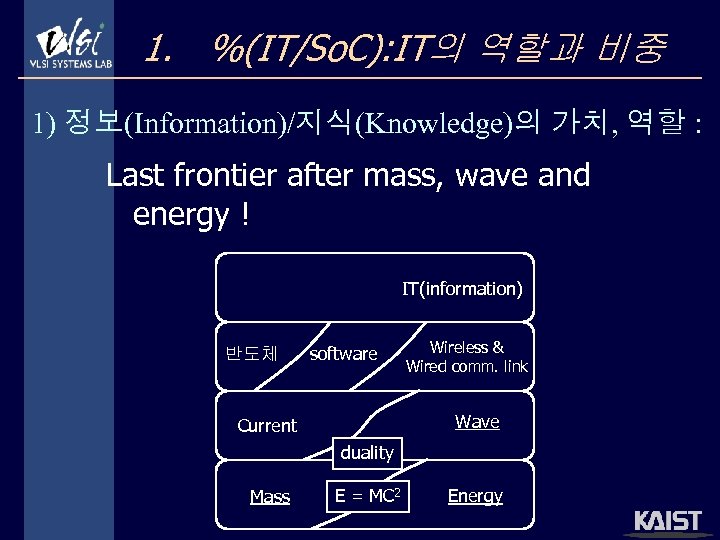 VLSI
VLSI SYSTEMS LAB

1. %(IT/SoC):IT의 역할과 비중

1) 정보(Information)/지식(Knowledge)의 가치, 역할 :

Last frontier after mass, wave and energy !

IT(information)

반도체

software

Wireless & Wired comm. link

Current

Wave

duality

Mass

$E = MC^2$

Energy

KAIST